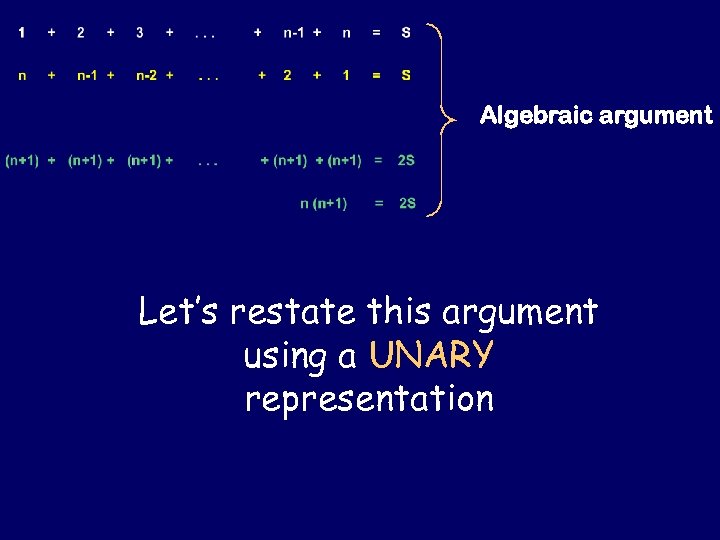 $1 + 2 + 3 + \ldots + n-1 + n = S$

$n + n-1 + n-2 + \ldots + 2 + 1 = S$

$(n+1) + (n+1) + (n+1) + \ldots + (n+1) + (n+1) = 2S$

$n(n+1) = 2S$

Algebraic argument

Let's restate this argument using a UNARY representation